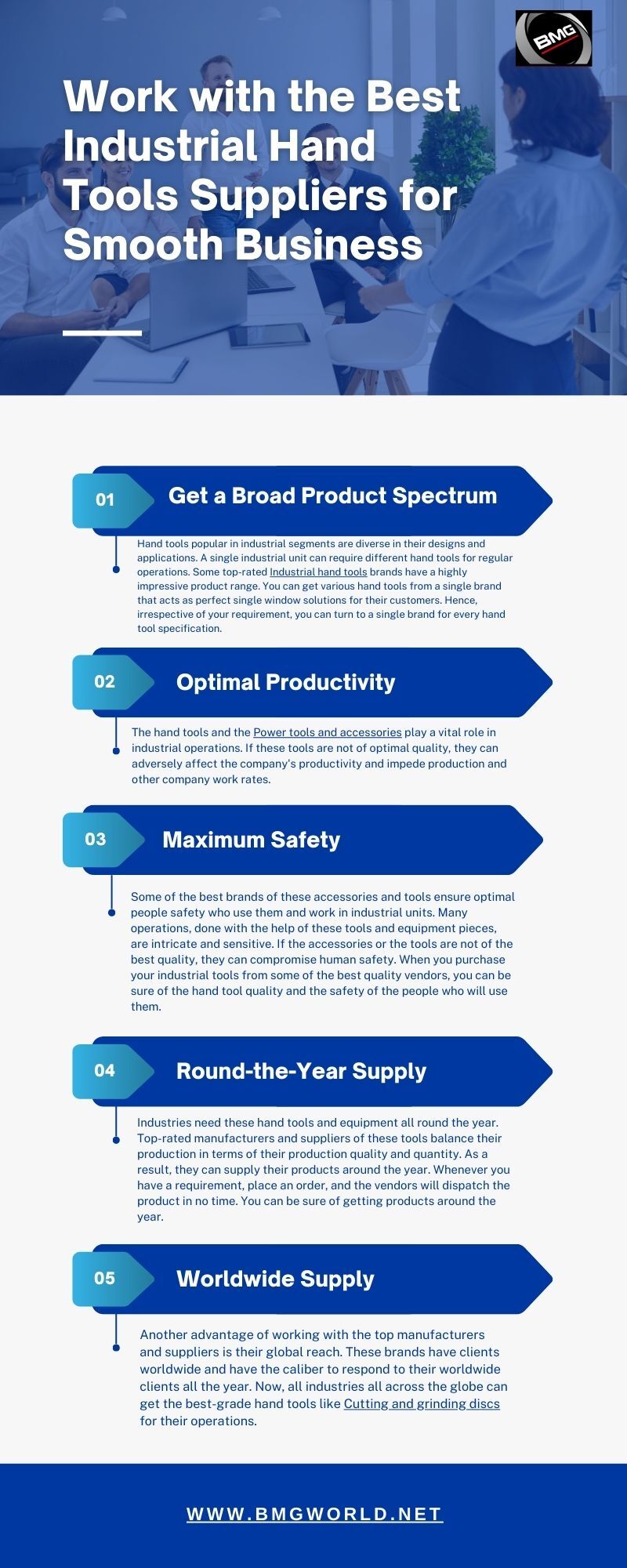 BMG

Work with the Best Industrial Hand Tools Suppliers for Smooth Business

01 Get a Broad Product Spectrum

Hand tools popular in industrial segments are diverse in their designs and applications. A single industrial unit can require different hand tools for regular operations. Some top-rated Industrial hand tools brands have a highly impressive product range. You can get various hand tools from a single brand that acts as perfect single window solutions for their customers. Hence, irrespective of your requirement, you can turn to a single brand for every hand tool specification.

02 Optimal Productivity

The hand tools and the Power tools and accessories play a vital role in industrial operations. If these tools are not of optimal quality, they can adversely affect the company's productivity and impede production and other company work rates.

03 Maximum Safety

Some of the best brands of these accessories and tools ensure optimal people safety who use them and work in industrial units. Many operations, done with the help of these tools and equipment pieces, are intricate and sensitive. If the accessories or the tools are not of the best quality, they can compromise human safety. When you purchase your industrial tools from some of the best quality vendors, you can be sure of the hand tool quality and the safety of the people who will use them.

04 Round-the-Year Supply

Industries need these hand tools and equipment all round the year. Top-rated manufacturers and suppliers of these tools balance their production in terms of their production quality and quantity. As a result, they can supply their products around the year. Whenever you have a requirement, place an order, and the vendors will dispatch the product in no time. You can be sure of getting products around the year.

05 Worldwide Supply

Another advantage of working with the top manufacturers and suppliers is their global reach. These brands have clients worldwide and have the caliber to respond to their worldwide clients all the year. Now, all industries all across the globe can get the best-grade hand tools like Cutting and grinding discs for their operations.

WWW.BMGWORLD.NET